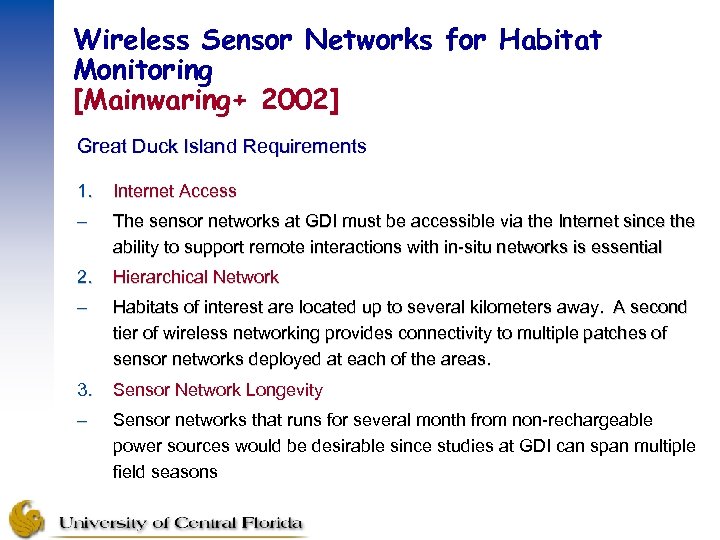 Wireless Sensor Networks for Habitat Monitoring
[Mainwaring+ 2002]

Great Duck Island Requirements

1. Internet Access
– The sensor networks at GDI must be accessible via the Internet since the ability to support remote interactions with in-situ networks is essential
2. Hierarchical Network
– Habitats of interest are located up to several kilometers away. A second tier of wireless networking provides connectivity to multiple patches of sensor networks deployed at each of the areas.
3. Sensor Network Longevity
– Sensor networks that runs for several month from non-rechargeable power sources would be desirable since studies at GDI can span multiple field seasons

University of Central Florida